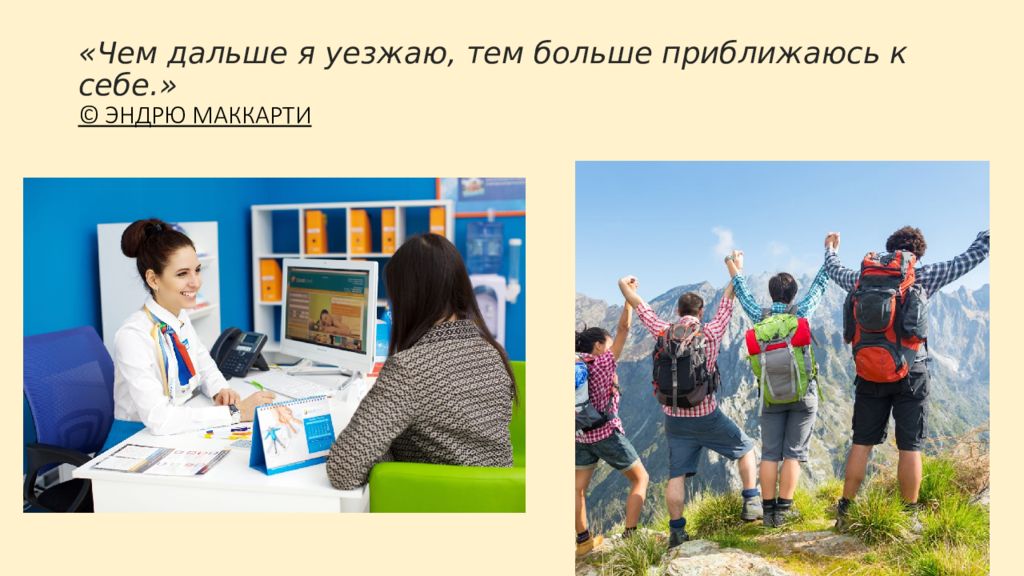 «Чем дальше я уезжаю, тем больше приближаюсь к себе.»
© ЭНДРЮ МАККАРТИ